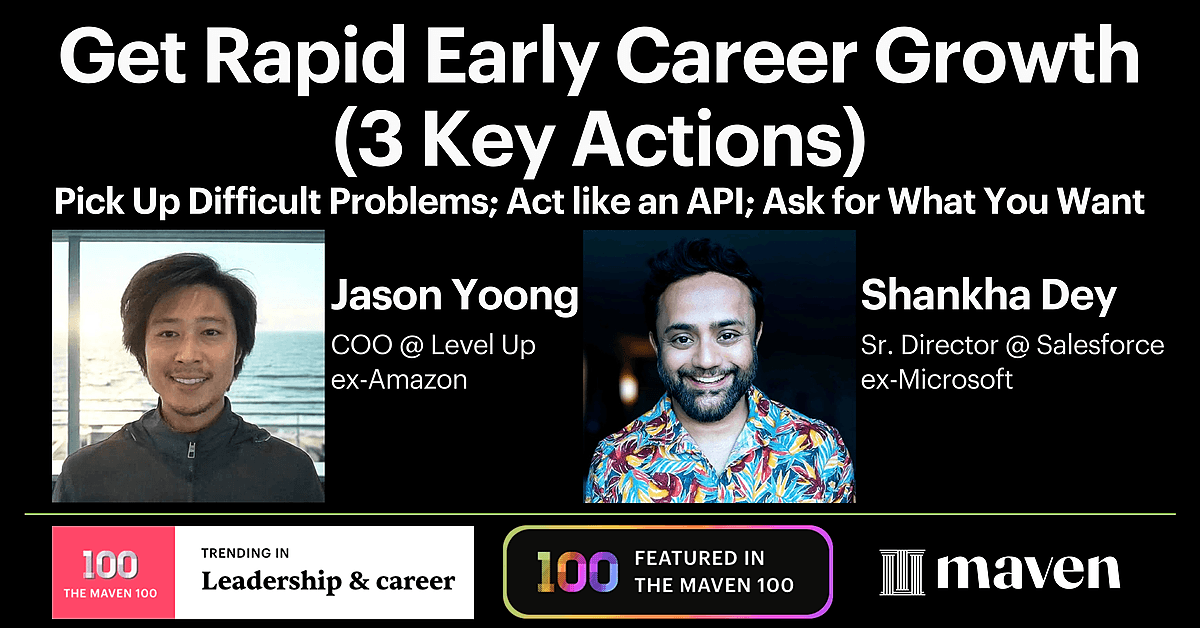 Get Rapid Early Career Growth (3 Key Actions)

Pick Up Difficult Problems; Act like an API; Ask for What You Want

Jason Yoong
COO @ Level Up
ex-Amazon

Shankha Dey
Sr. Director @ Salesforce
ex-Microsoft

100
THE MAVEN 100
TRENDING IN
Leadership & career

100
FEATURED IN
THE MAVEN 100

maven